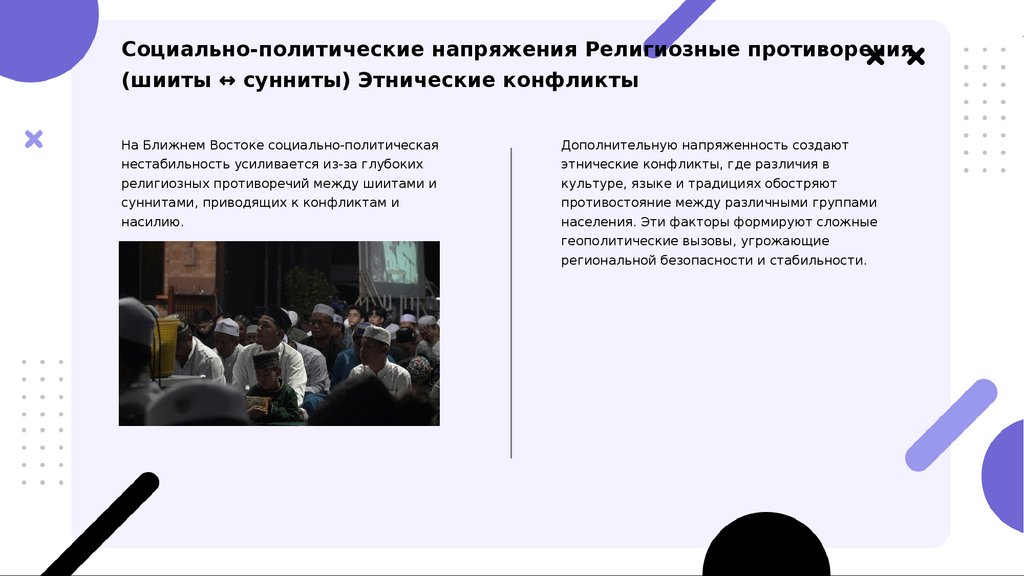 Социально-политические напряжения Религиозные противоречия (шииты ↔ сунниты) Этнические конфликты

На Ближнем Востоке социально-политическая нестабильность усиливается из-за глубоких религиозных противоречий между шиитами и суннитами, приводящих к конфликтам и насилию.

Дополнительную напряженность создают этнические конфликты, где различия в культуре, языке и традициях обостряют противостояние между различными группами населения. Эти факторы формируют сложные геополитические вызовы, угрожающие региональной безопасности и стабильности.